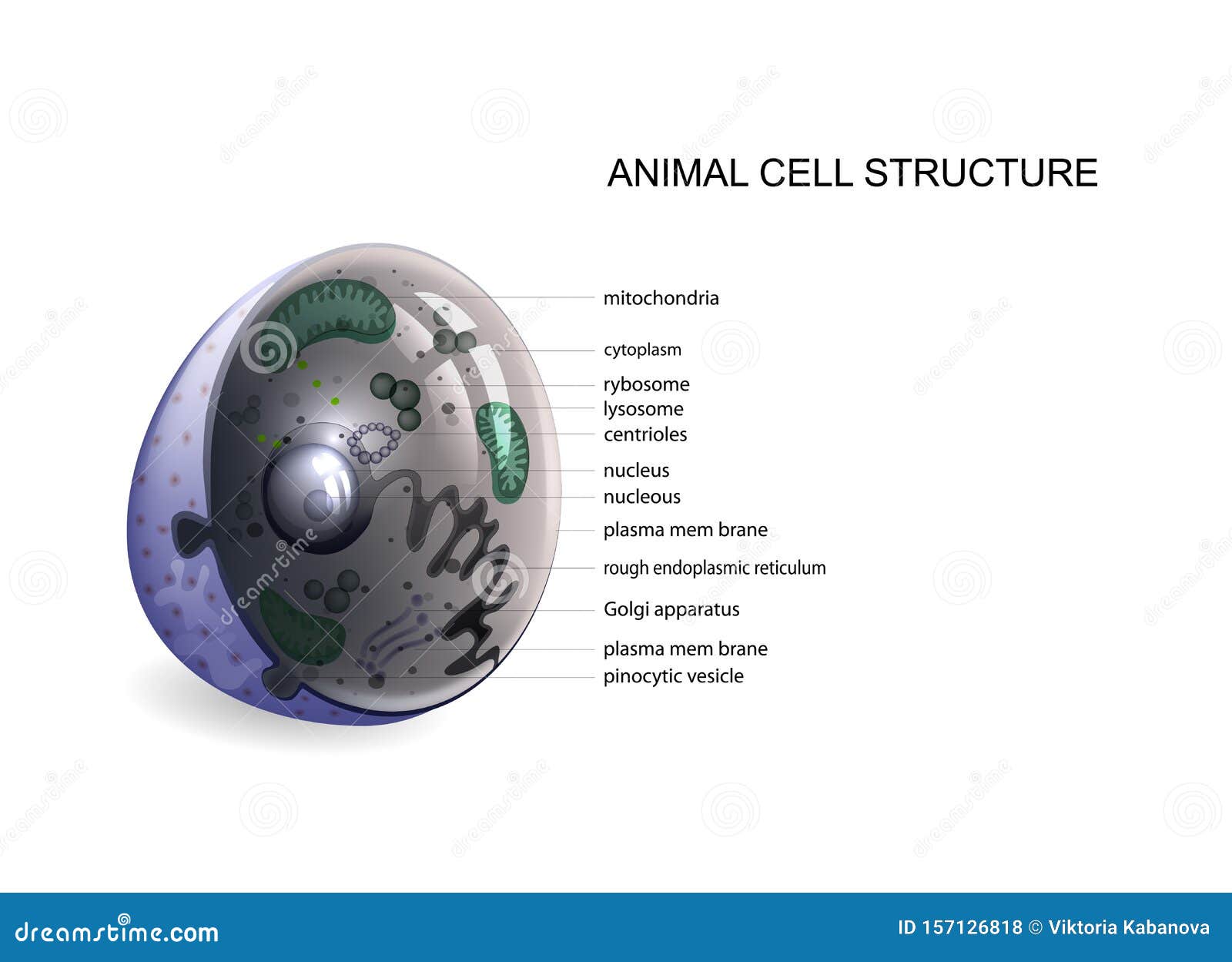 ANIMAL CELL STRUCTURE

mitochondria
cytoplasm
rybosome
lysosome
centrioles
nucleus
nucleous
plasma mem brane
rough endoplasmic reticulum
Golgi apparatus
plasma mem brane
pinocytic vesicle

dreamstime

dreamstime.com

ID 157126818 © Viktoria Kabanova